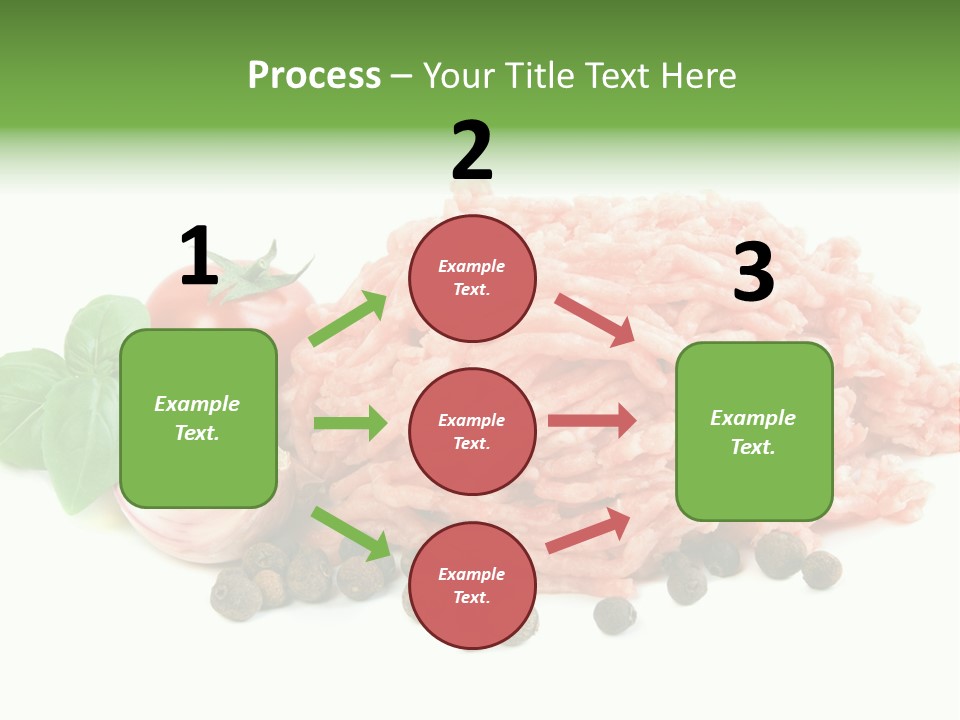 Process – Your Title Text Here

1

Example Text.

2

Example Text.

Example Text.

Example Text.

3

Example Text.